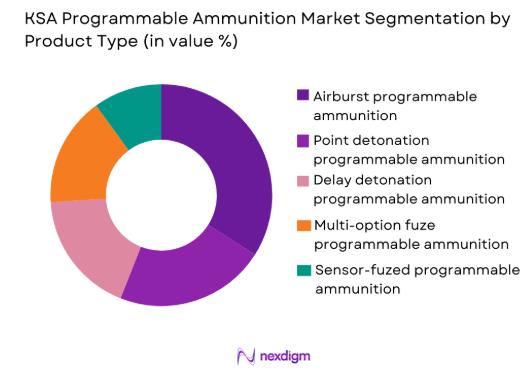 KSA Programmable Ammunition Market Segmentation by Product Type (in value %)

Airburst programmable ammunition

Point detonation programmable ammunition

Delay detonation programmable ammunition

Multi-option fuze programmable ammunition

Sensor-fuzed programmable ammunition

nexdigm